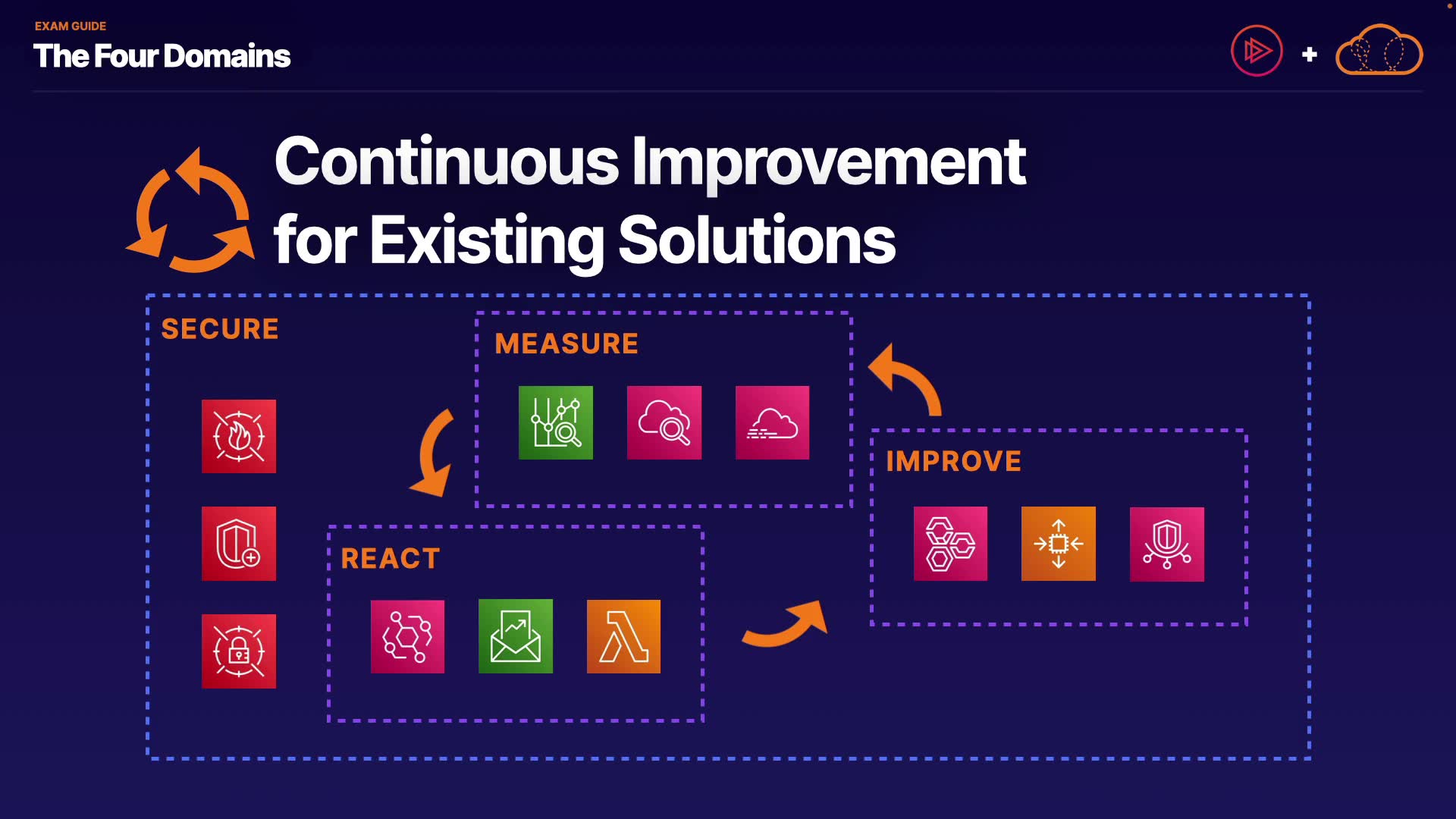 EXAM GUIDE
The Four Domains

+

Continuous Improvement for Existing Solutions

SECURE

MEASURE

REACT

IMPROVE